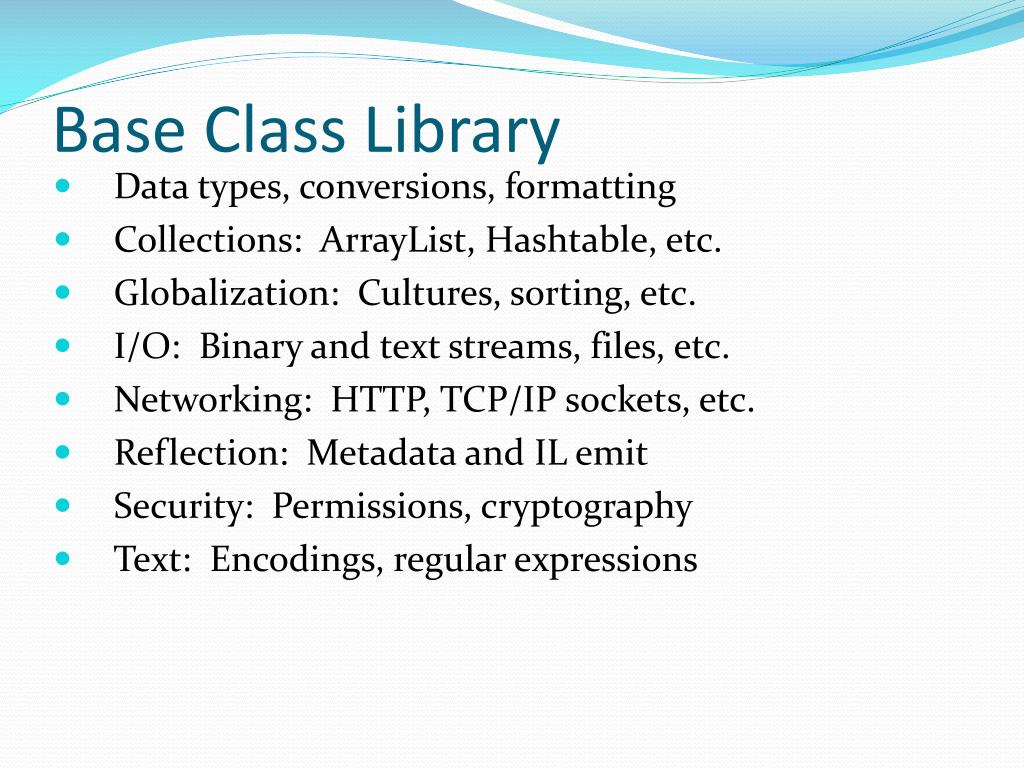 Base Class Library

- Data types, conversions, formatting
- Collections: ArrayList, Hashtable, etc.
- Globalization: Cultures, sorting, etc.
- I/O: Binary and text streams, files, etc.
- Networking: HTTP, TCP/IP sockets, etc.
- Reflection: Metadata and IL emit
- Security: Permissions, cryptography
- Text: Encodings, regular expressions